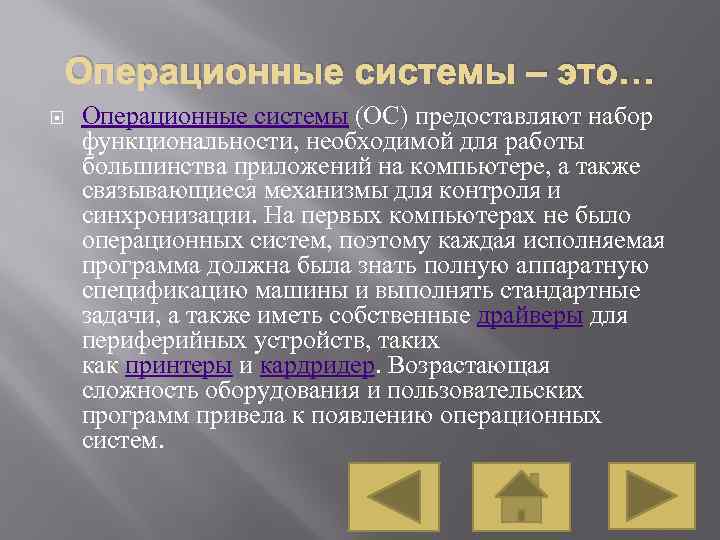 Операционные системы – это…

Операционные системы (ОС) предоставляют набор функциональности, необходимой для работы большинства приложений на компьютере, а также связывающиеся механизмы для контроля и синхронизации. На первых компьютерах не было операционных систем, поэтому каждая исполняемая программа должна была знать полную аппаратную спецификацию машины и выполнять стандартные задачи, а также иметь собственные драйверы для периферийных устройств, таких как принтеры и кардридер. Возрастающая сложность оборудования и пользовательских программ привела к появлению операционных систем.